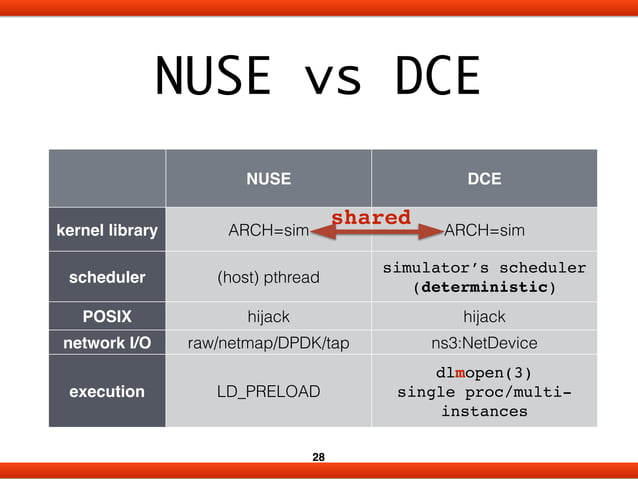 NUSE vs DCE

| | NUSE | DCE |
|---|---|---|
| kernel library | ARCH=sim | ARCH=sim |
| scheduler | (host) pthread | simulator's scheduler (deterministic) |
| POSIX | hijack | hijack |
| network I/O | raw/netmap/DPDK/tap | ns3:NetDevice |
| execution | LD_PRELOAD | dlmopen(3) single proc/multi-instances |

shared

28